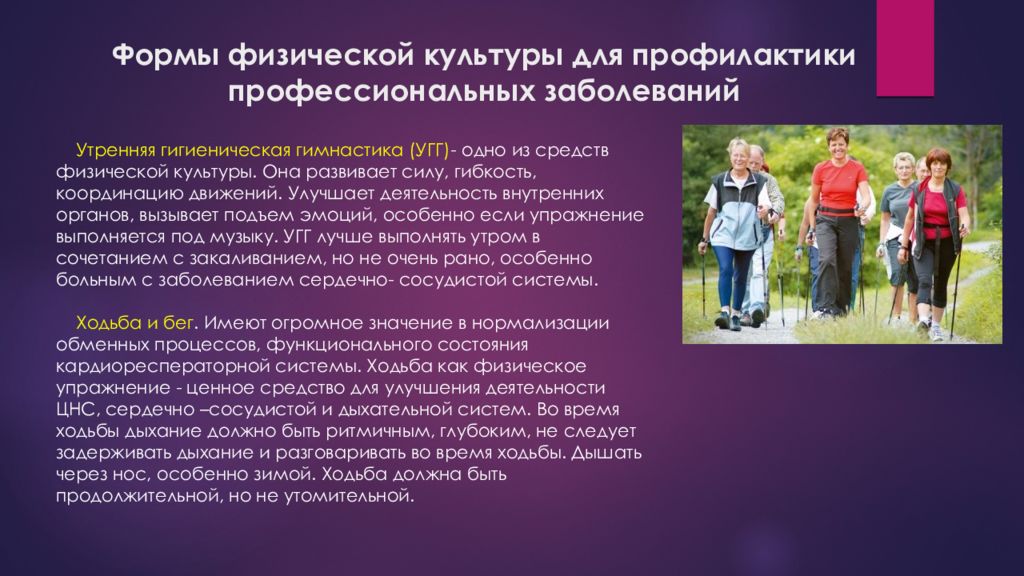 Формы физической культуры для профилактики профессиональных заболеваний

Утренняя гигиеническая гимнастика (УГГ)- одно из средств физической культуры. Она развивает силу, гибкость, координацию движений. Улучшает деятельность внутренних органов, вызывает подъем эмоций, особенно если упражнение выполняется под музыку. УГГ лучше выполнять утром в сочетанием с закаливанием, но не очень рано, особенно больным с заболеванием сердечно- сосудистой системы.

Ходьба и бег. Имеют огромное значение в нормализации обменных процессов, функционального состояния кардиоресператорной системы. Ходьба как физическое упражнение - ценное средство для улучшения деятельности ЦНС, сердечно –сосудистой и дыхательной систем. Во время ходьбы дыхание должно быть ритмичным, глубоким, не следует задерживать дыхание и разговаривать во время ходьбы. Дышать через нос, особенно зимой. Ходьба должна быть продолжительной, но не утомительной.